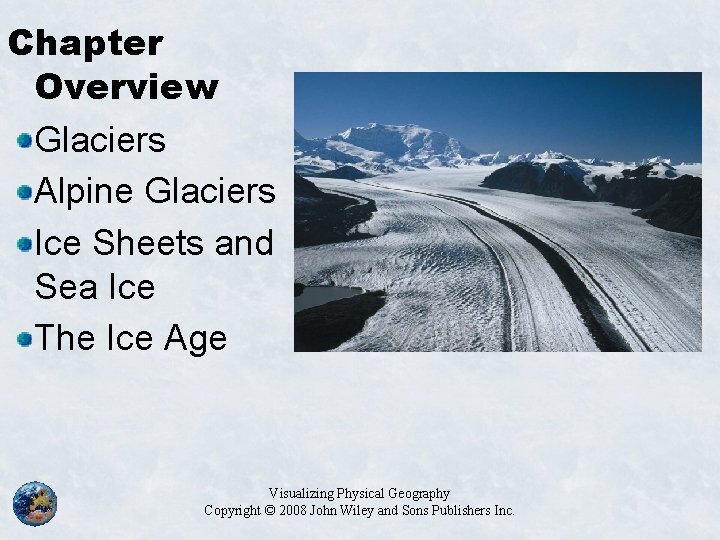 Chapter Overview

Glaciers

Alpine Glaciers

Ice Sheets and Sea Ice

The Ice Age

Visualizing Physical Geography
Copyright © 2008 John Wiley and Sons Publishers Inc.